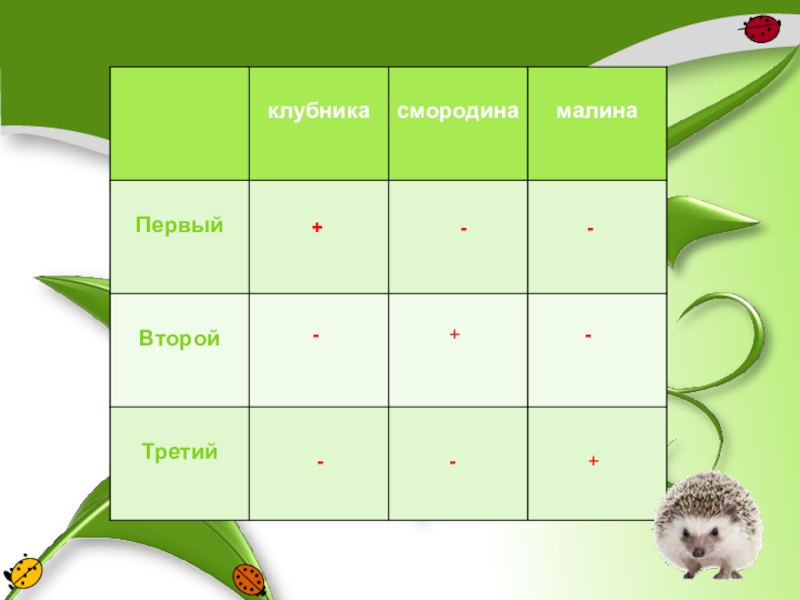 | | клубника | смородина | малина |
|---|---|---|---|
| Первый | + | - | - |
| Второй | - | + | - |
| Третий | - | - | + |